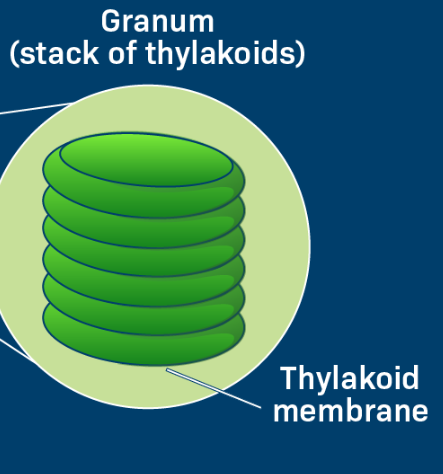 Granum
(stack of thylakoids)

Thylakoid
membrane